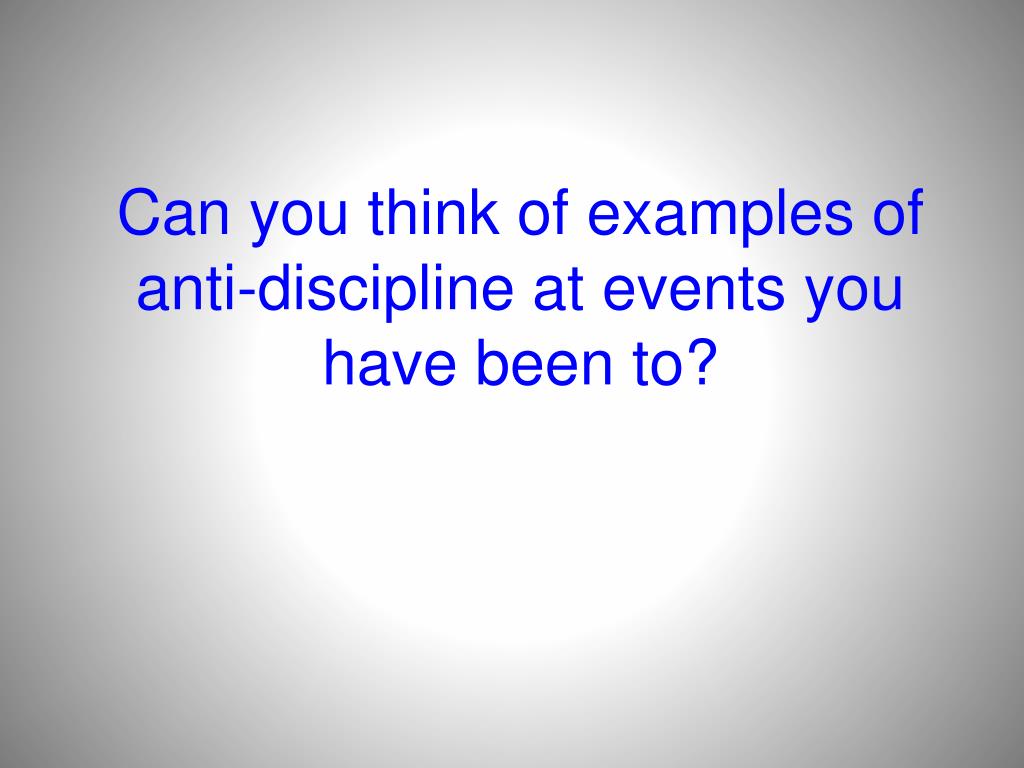 Can you think of examples of anti-discipline at events you have been to?